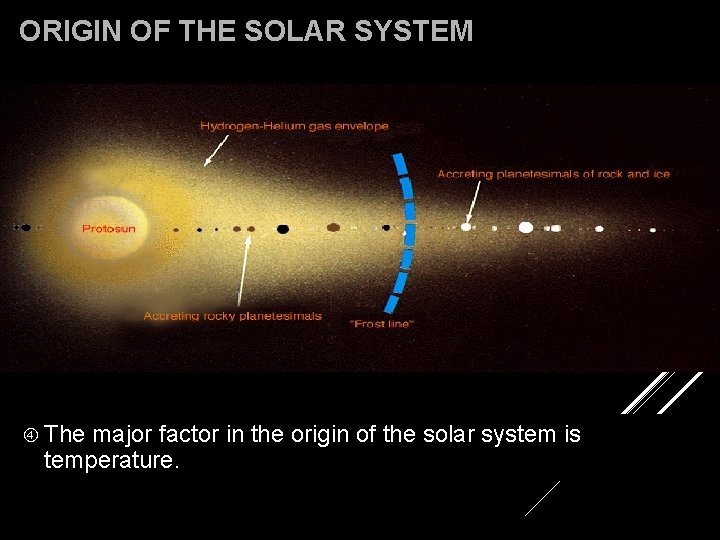 ORIGIN OF THE SOLAR SYSTEM

Hydrogen-Helium gas envelope

Accreting planetesimals of rock and ice

Protosun

Accreting rocky planetesimals

"Frost line"

④ The major factor in the origin of the solar system is temperature.